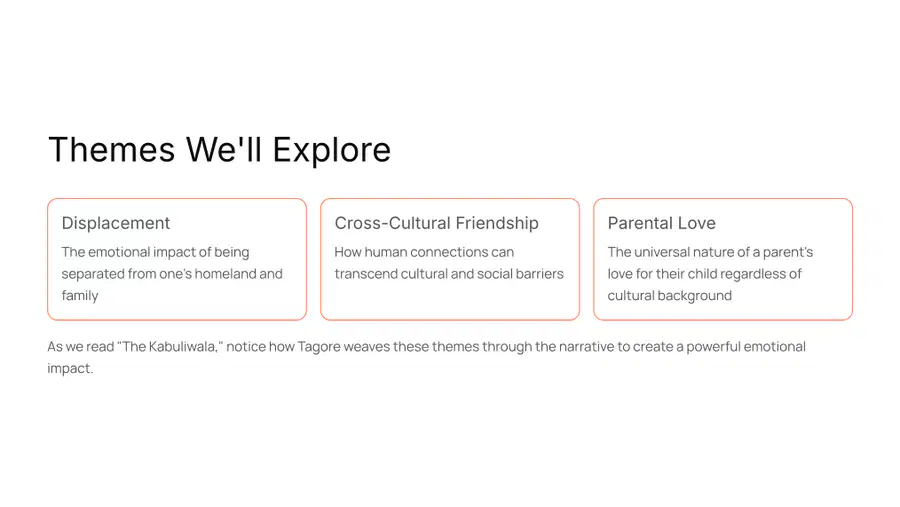 Themes We'll Explore

Displacement

The emotional impact of being separated from one's homeland and family

Cross-Cultural Friendship

How human connections can transcend cultural and social barriers

Parental Love

The universal nature of a parent's love for their child regardless of cultural background

As we read "The Kabuliwala," notice how Tagore weaves these themes through the narrative to create a powerful emotional impact.